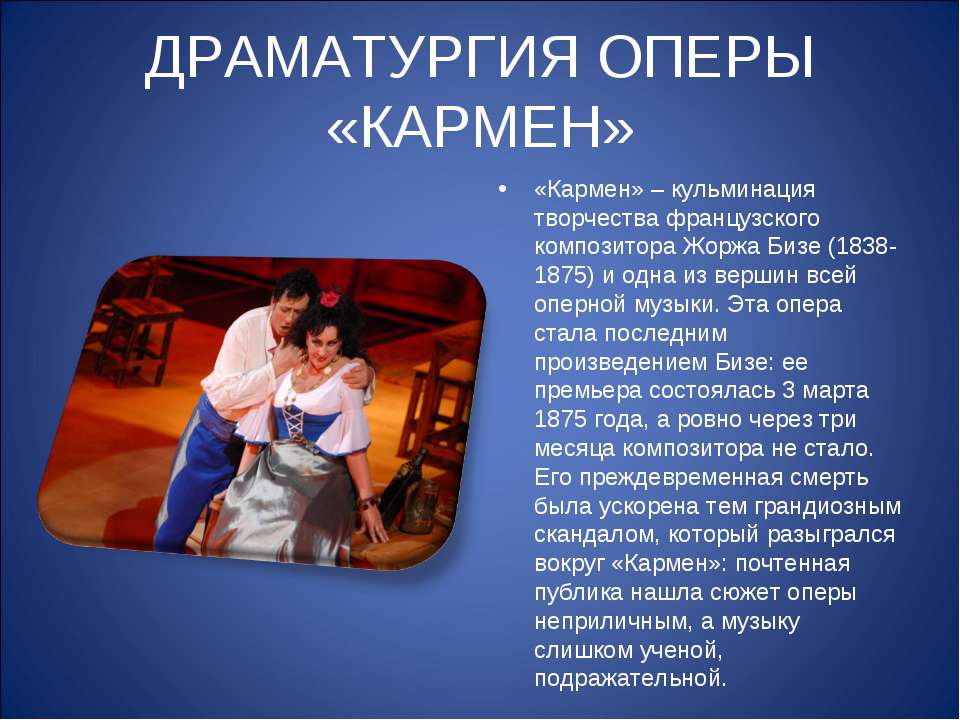 ДРАМАТУРГИЯ ОПЕРЫ «КАРМЕН»

• «Кармен» – кульминация творчества французского композитора Жоржа Бизе (1838-1875) и одна из вершин всей оперной музыки. Эта опера стала последним произведением Бизе: ее премьера состоялась 3 марта 1875 года, а ровно через три месяца композитора не стало. Его преждевременная смерть была ускорена тем грандиозным скандалом, который разыгрался вокруг «Кармен»: почтенная публика нашла сюжет оперы неприличным, а музыку слишком ученой, подражательной.